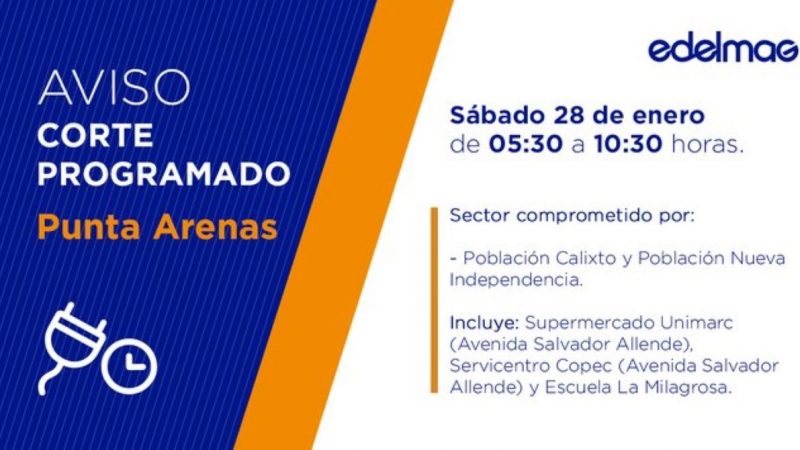 AVISO
CORTE PROGRAMADO
Punta Arenas

edelmag

Sábado 28 de enero
de 05:30 a 10:30 horas.

Sector comprometido por:

- Población Calixto y Población Nueva Independencia.

Incluye: Supermercado Unimarc (Avenida Salvador Allende), Servicentro Copec (Avenida Salvador Allende) y Escuela La Milagrosa.